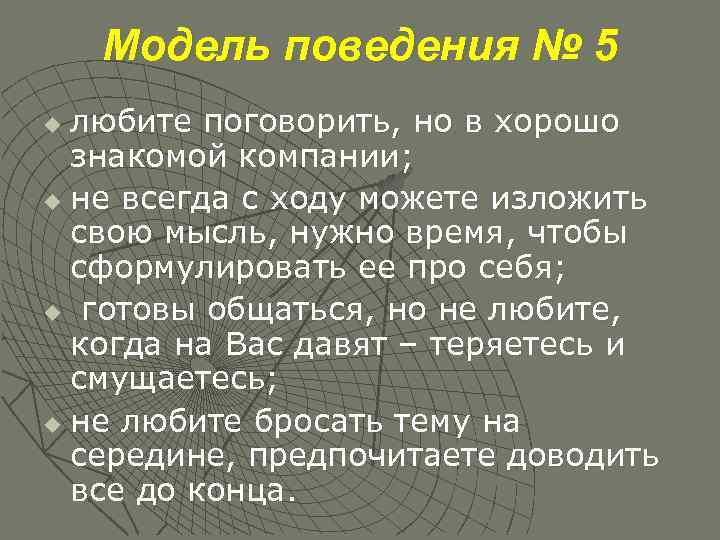 Модель поведения № 5

любите поговорить, но в хорошо знакомой компании;

не всегда с ходу можете изложить свою мысль, нужно время, чтобы сформулировать ее про себя;

готовы общаться, но не любите, когда на Вас давят – теряетесь и смущаетесь;

не любите бросать тему на середине, предпочитаете доводить все до конца.